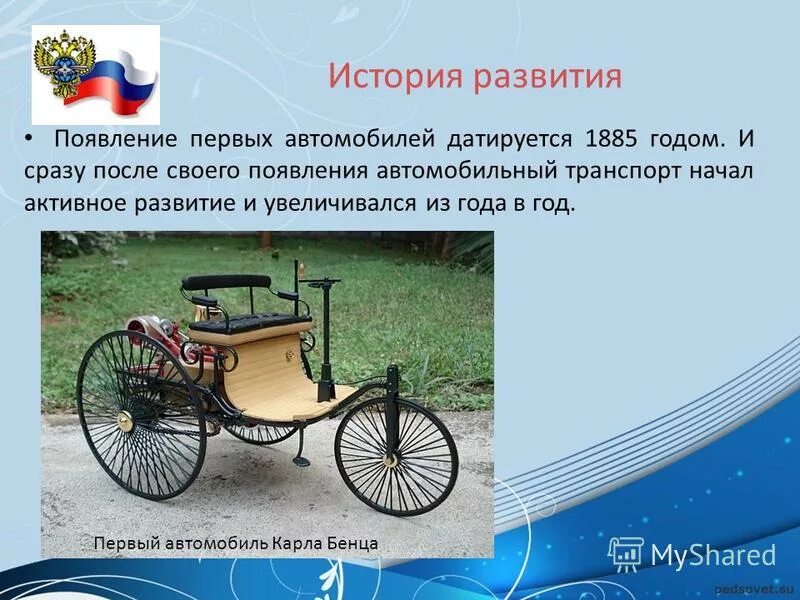 История развития

• Появление первых автомобилей датируется 1885 годом. И сразу после своего появления автомобильный транспорт начал активное развитие и увеличивался из года в год.

Первый автомобиль Карла Бенца

MyShared

pedsovet.su